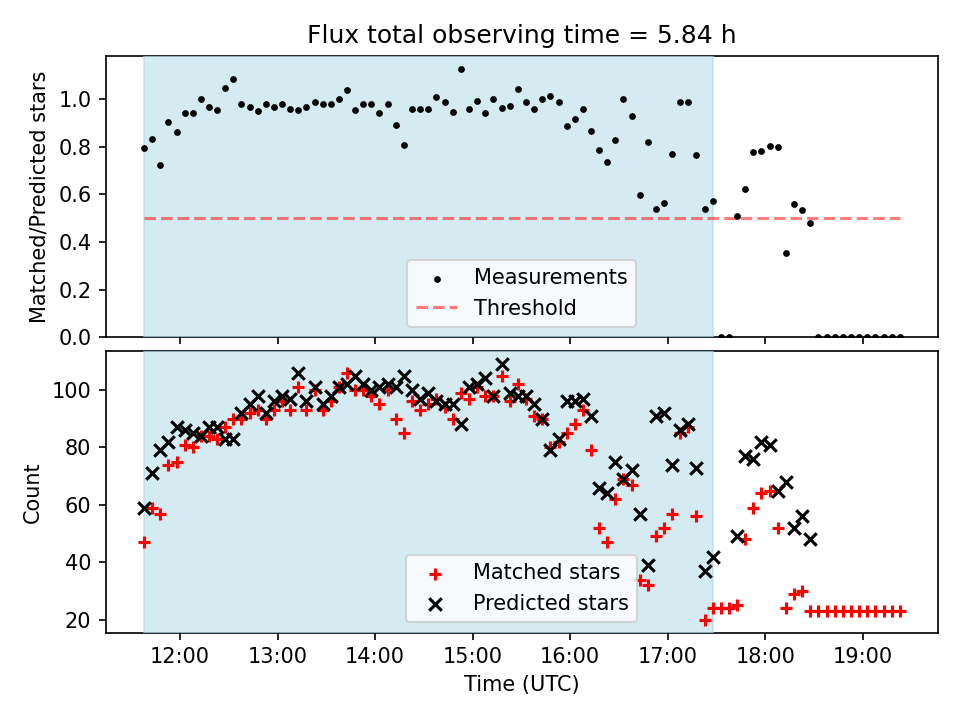 Flux total observing time = 5.84 h

Matched/Predicted stars

1.0
0.8
0.6
0.4
0.2
0.0

Measurements
Threshold

Count

100
80
60
40
20

Matched stars
Predicted stars

12:00
13:00
14:00
15:00
16:00
17:00
18:00
19:00

Time (UTC)